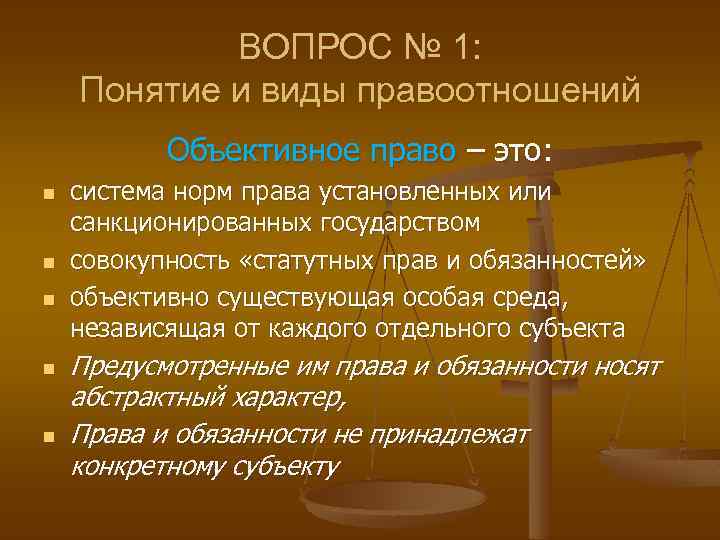 ВОПРОС № 1:
Понятие и виды правоотношений

Объективное право – это:

- система норм права установленных или санкционированных государством
- совокупность «статутных прав и обязанностей»
- объективно существующая особая среда, независящая от каждого отдельного субъекта
- Предусмотренные им права и обязанности носят абстрактный характер,
- Права и обязанности не принадлежат конкретному субъекту